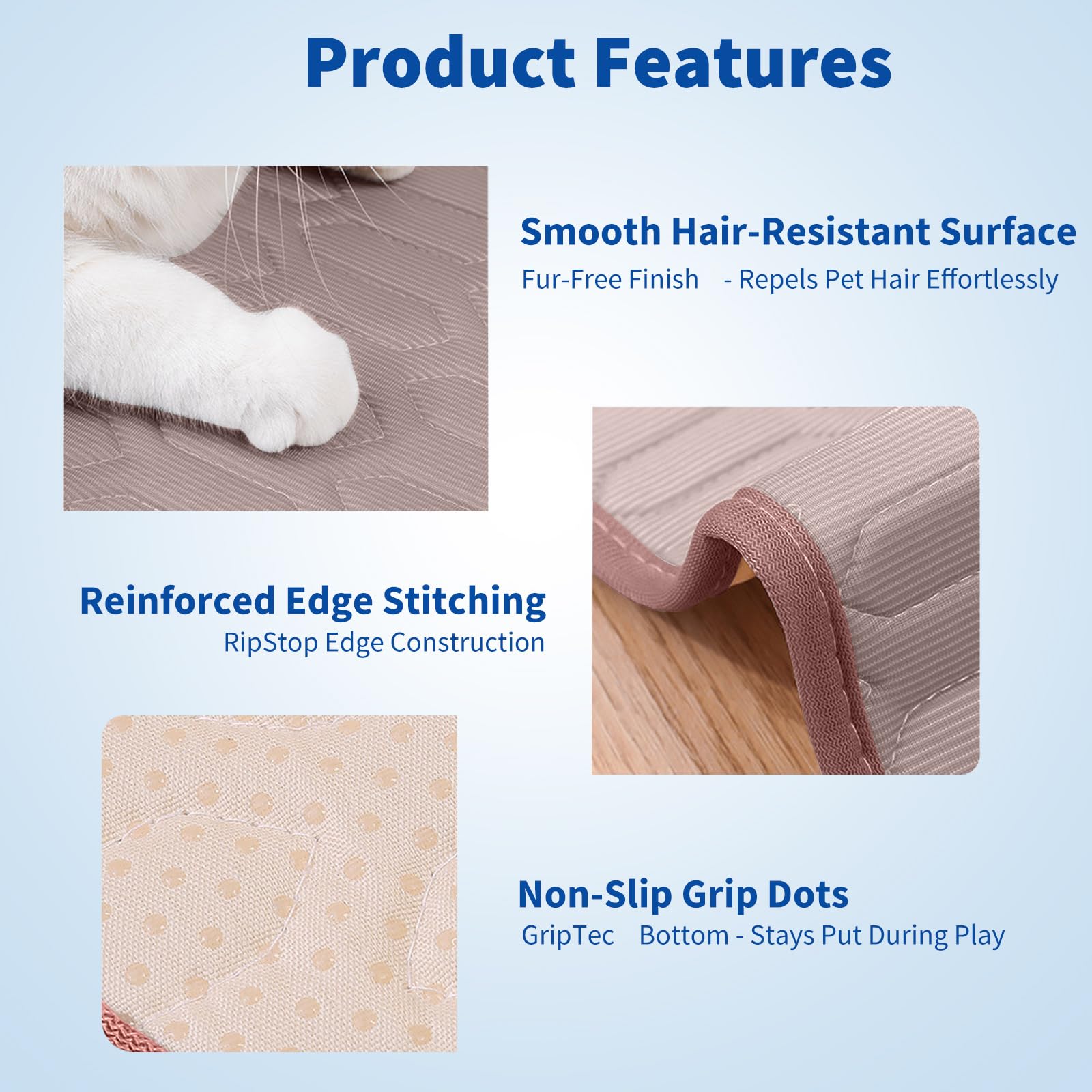 Product Features

Smooth Hair-Resistant Surface

Fur-Free Finish - Repels Pet Hair Effortlessly

Reinforced Edge Stitching

RipStop Edge Construction

Non-Slip Grip Dots

GripTec Bottom - Stays Put During Play